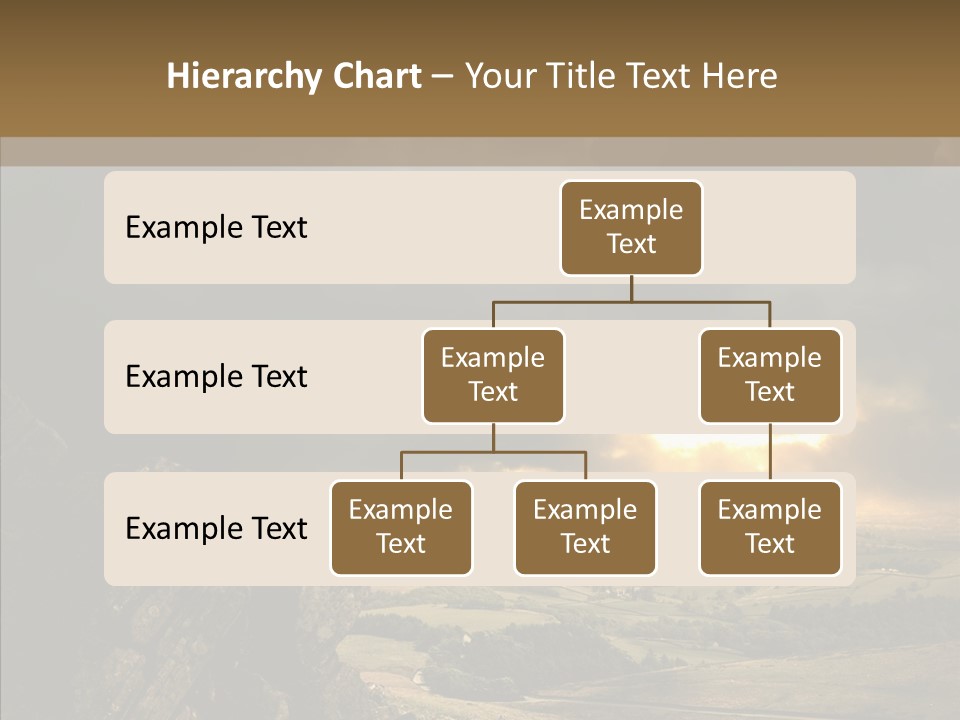 Hierarchy Chart – Your Title Text Here

Example Text

Example Text

Example Text

Example Text

Example Text

Example Text

Example Text

Example Text

Example Text